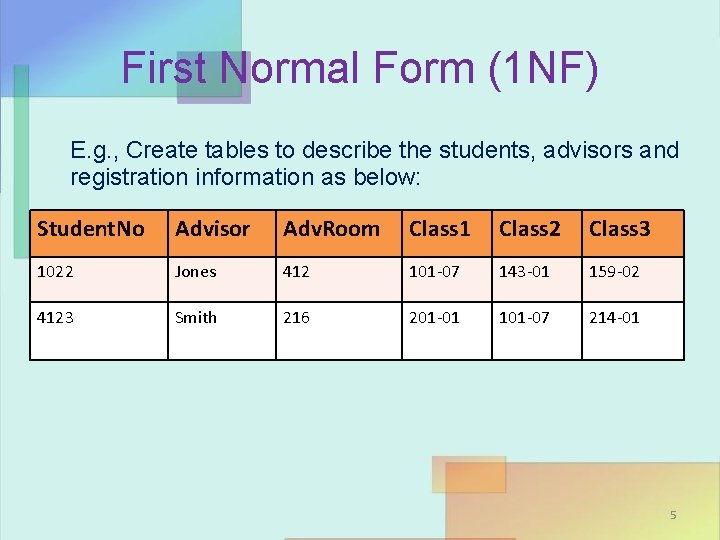 First Normal Form (1NF)

E.g., Create tables to describe the students, advisors and registration information as below:

| StudentNo | Advisor | AdvRoom | Class1 | Class2 | Class3 |
|---|---|---|---|---|---|
| 1022 | Jones | 412 | 101-07 | 143-01 | 159-02 |
| 4123 | Smith | 216 | 201-01 | 101-07 | 214-01 |

5